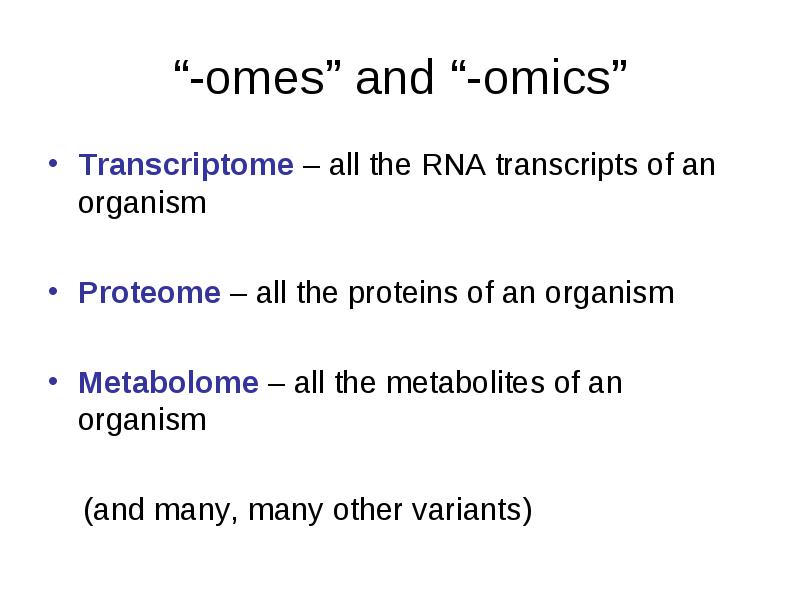 “-omes” and “-omics”

• Transcriptome – all the RNA transcripts of an organism

• Proteome – all the proteins of an organism

• Metabolome – all the metabolites of an organism

(and many, many other variants)